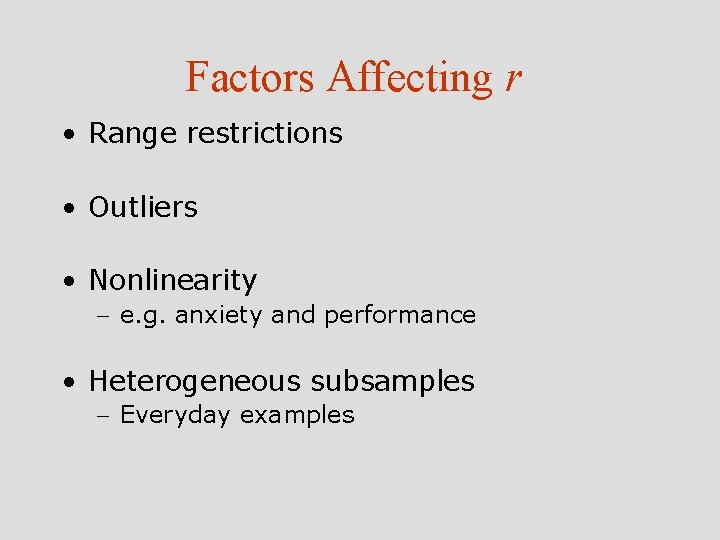 Factors Affecting $r$

• Range restrictions

• Outliers

• Nonlinearity
– e.g. anxiety and performance

• Heterogeneous subsamples
– Everyday examples